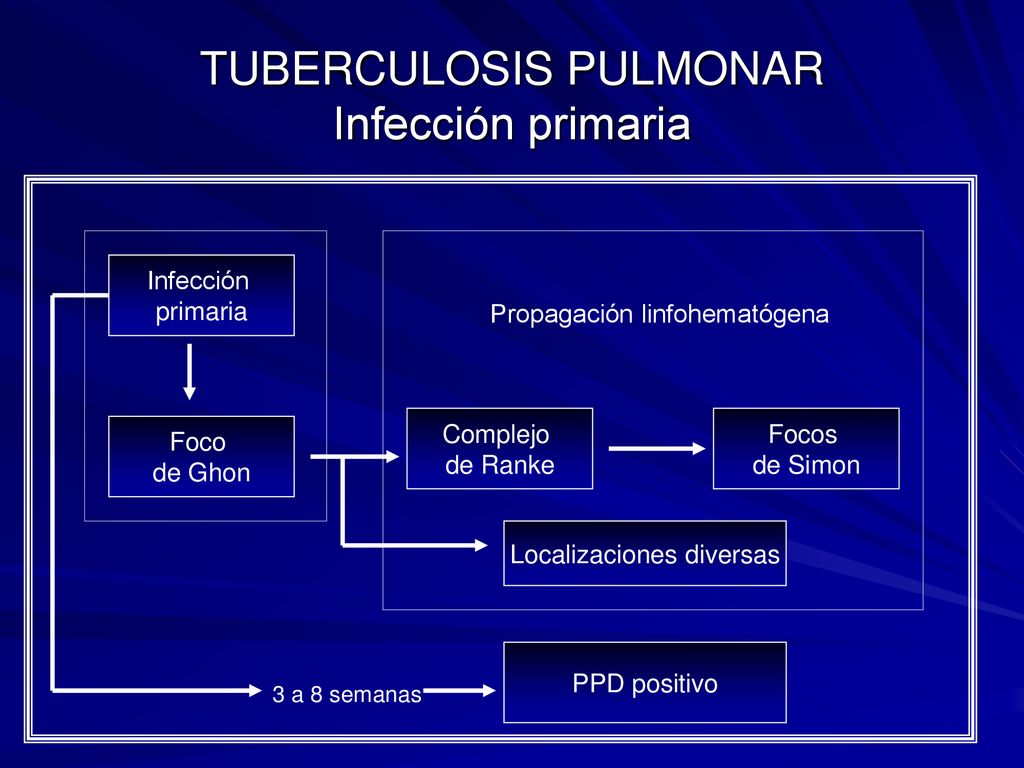 TUBERCULOSIS PULMONAR
Infección primaria

Infección primaria

Foco de Ghon

Propagación linfohematógena

Complejo de Ranke

Focos de Simon

Localizaciones diversas

3 a 8 semanas

PPD positivo